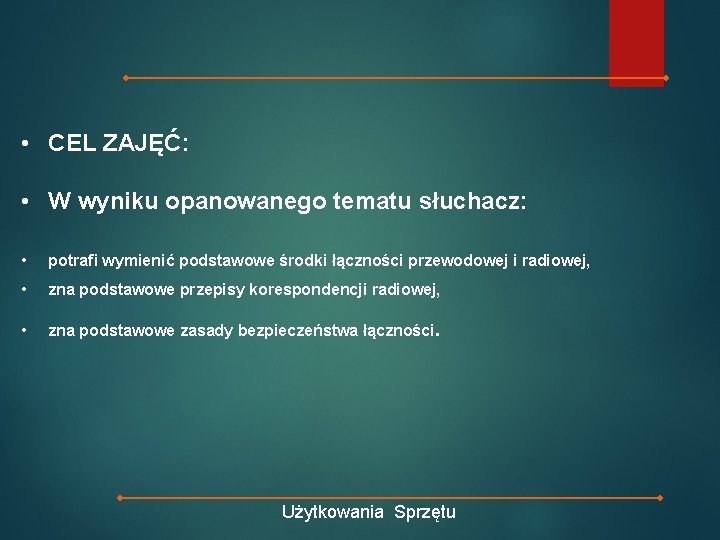 • CEL ZAJĘĆ:

• W wyniku opanowanego tematu słuchacz:

• potrafi wymienić podstawowe środki łączności przewodowej i radiowej,

• zna podstawowe przepisy korespondencji radiowej,

• zna podstawowe zasady bezpieczeństwa łączności.

Użytkowania Sprzętu